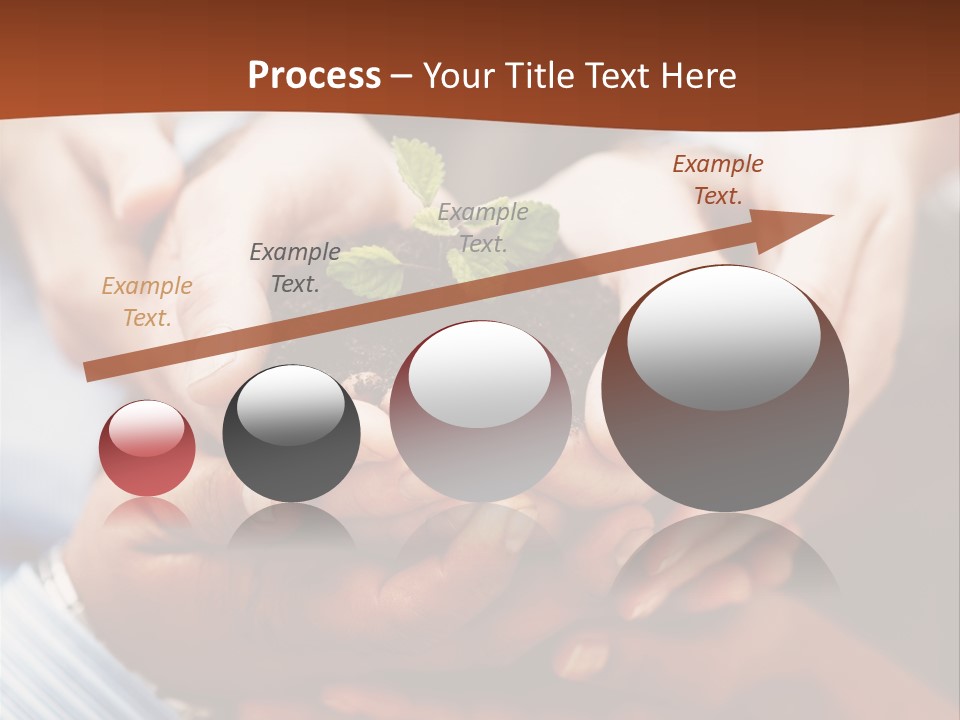 Process – Your Title Text Here

Example Text.

Example Text.

Example Text.

Example Text.